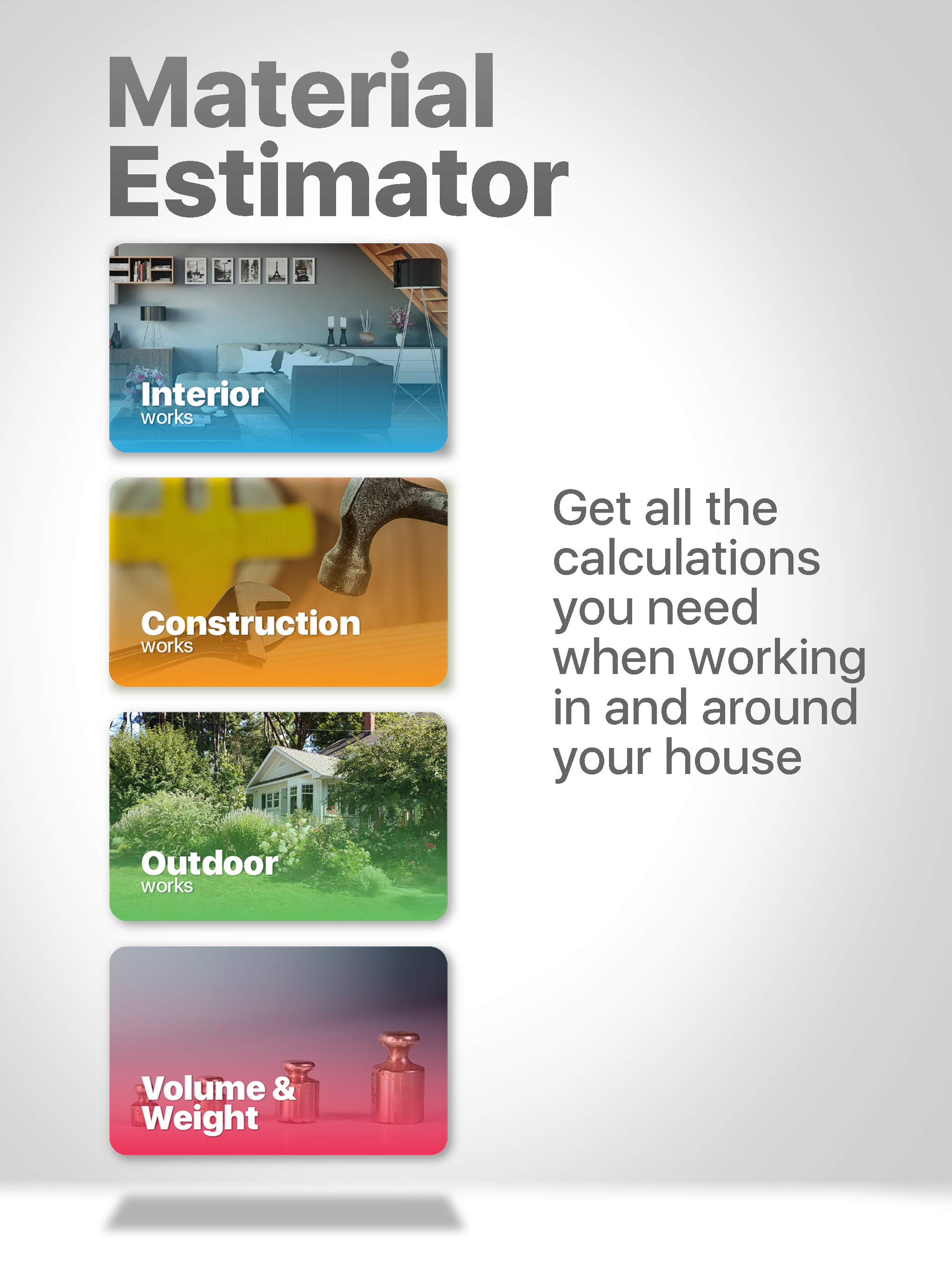 Material Estimator

Interior
works

Construction
works

Outdoor
works

Volume &
Weight

Get all the calculations you need when working in and around your house